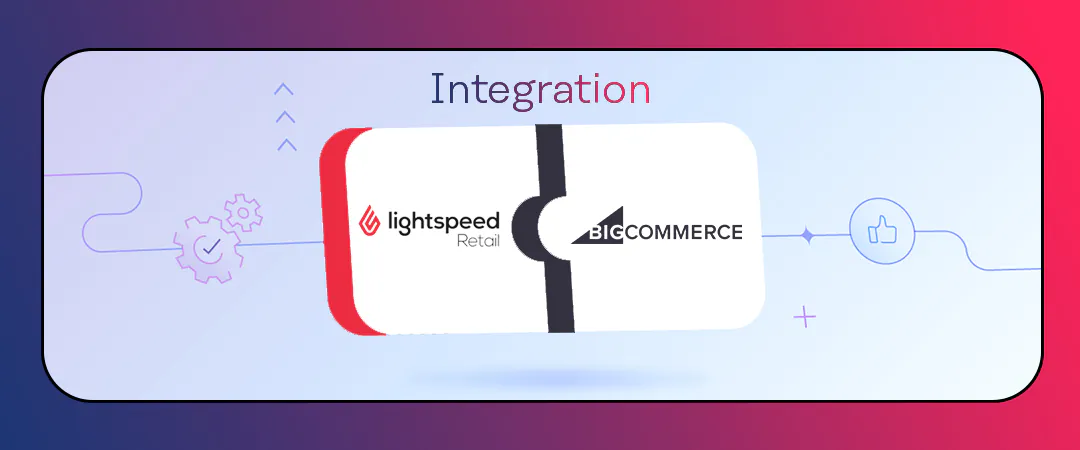 Integration

lightspeed
Retail

BIGCOMMERCE